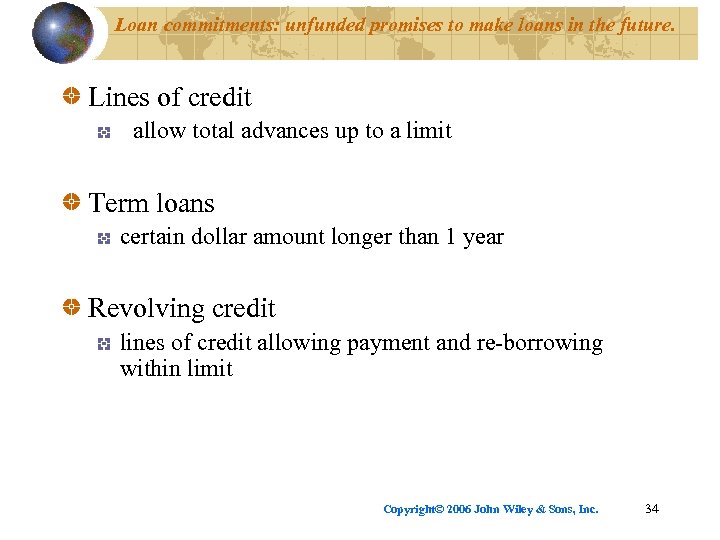 Loan commitments: unfunded promises to make loans in the future.

Lines of credit

allow total advances up to a limit

Term loans

certain dollar amount longer than 1 year

Revolving credit

lines of credit allowing payment and re-borrowing within limit

Copyright© 2006 John Wiley & Sons, Inc.

34